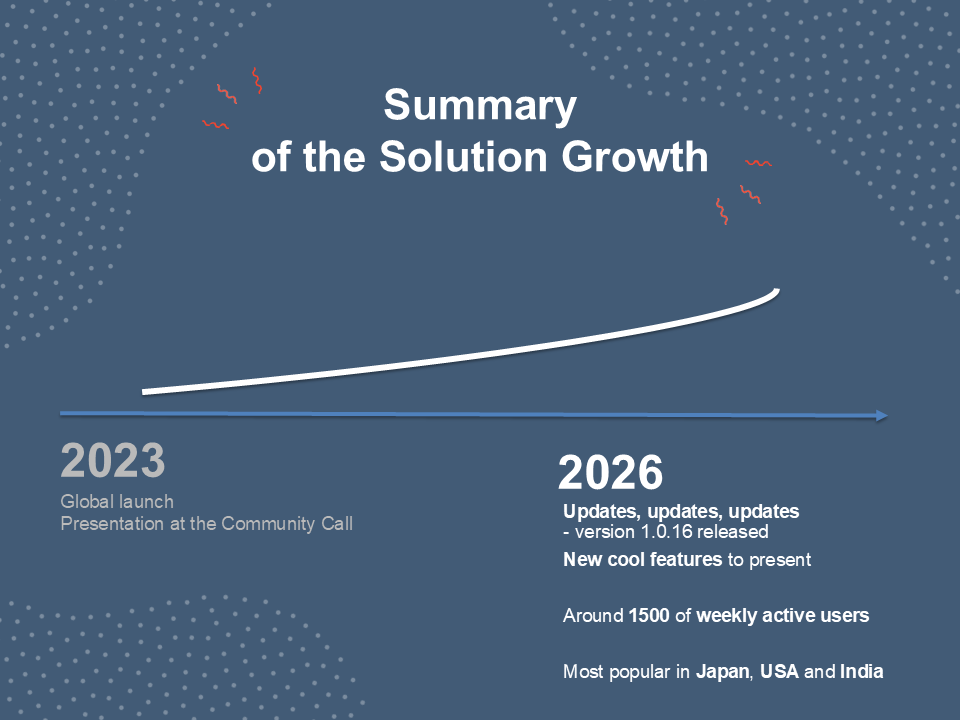 Summary
of the Solution Growth

2023
Global launch
Presentation at the Community Call

2026
Updates, updates, updates
- version 1.0.16 released
New cool features to present

Around 1500 of weekly active users

Most popular in Japan, USA and India